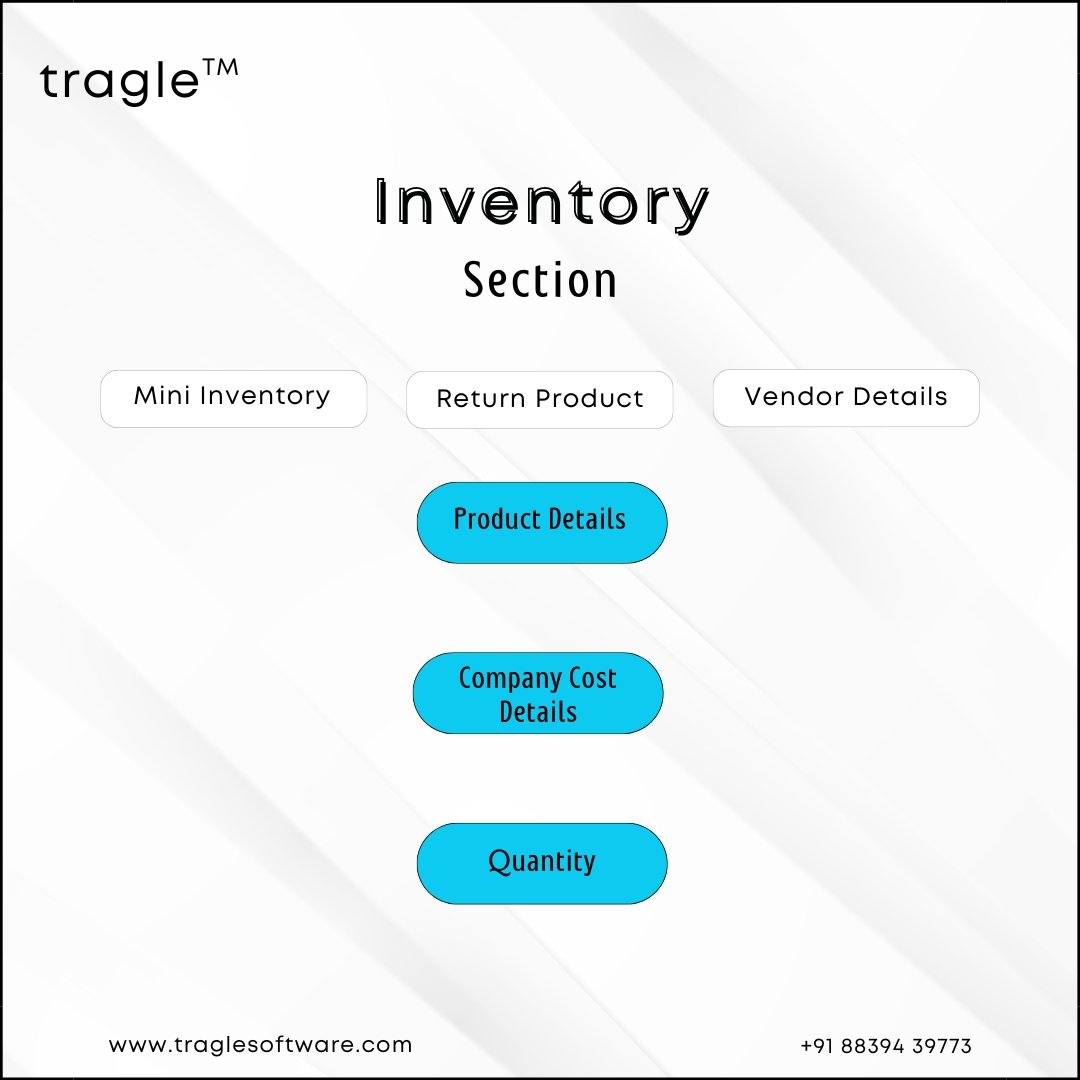 tragle™

Inventory
Section

Mini Inventory

Return Product

Vendor Details

Product Details

Company Cost Details

Quantity

www.traglesoftware.com

+91 88394 39773